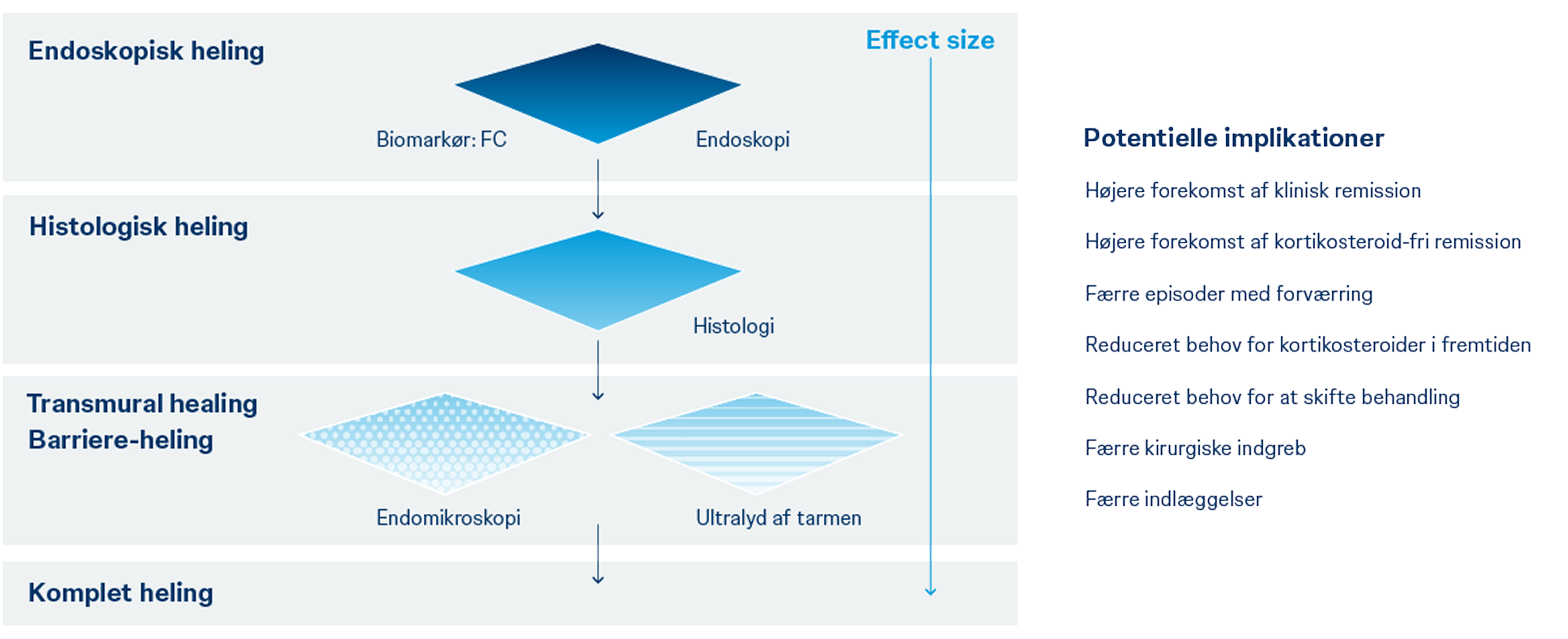 Endoskopisk heling

Effect size

Biomarkør: FC

Endoskopi

Histologisk heling

Histologi

Transmural healing
Barriere-heling

Endomikroskopi

Ultralyd af tarmen

Komplet heling

Potentielle implikationer

Højere forekomst af klinisk remission

Højere forekomst af kortikosteroid-fri remission

Færre episoder med forværring

Reduceret behov for kortikosteroider i fremtiden

Reduceret behov for at skifte behandling

Færre kirurgiske indgreb

Færre indlæggelser